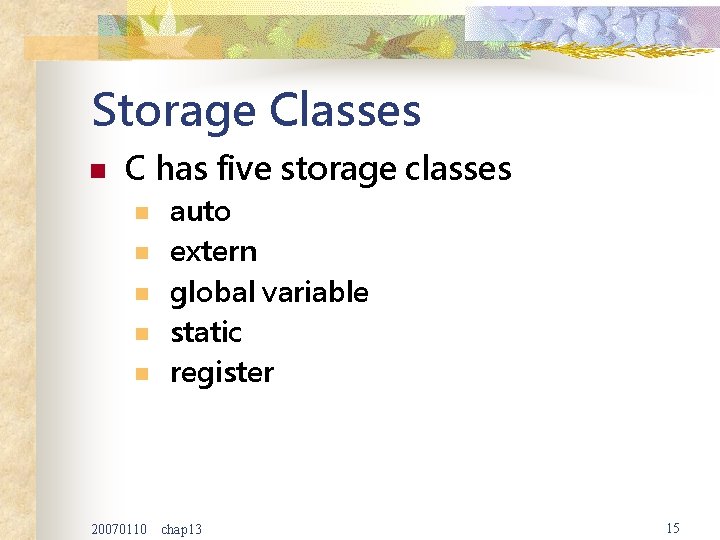 Storage Classes

C has five storage classes

auto
extern
global variable
static
register

20070110 chap13

15